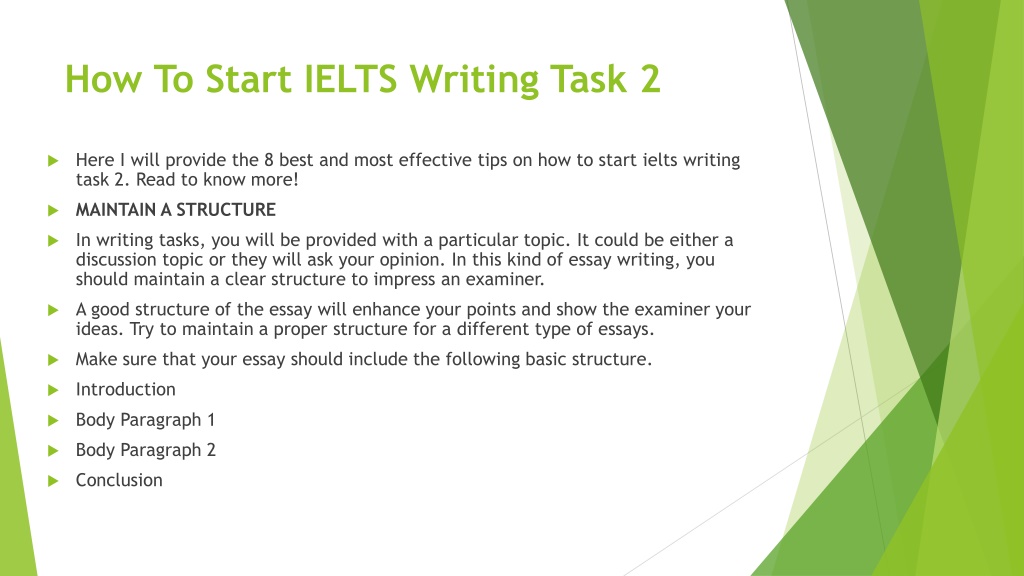 How To Start IELTS Writing Task 2

Here I will provide the 8 best and most effective tips on how to start ielts writing task 2. Read to know more!

MAINTAIN A STRUCTURE

In writing tasks, you will be provided with a particular topic. It could be either a discussion topic or they will ask your opinion. In this kind of essay writing, you should maintain a clear structure to impress an examiner.

A good structure of the essay will enhance your points and show the examiner your ideas. Try to maintain a proper structure for a different type of essays.

Make sure that your essay should include the following basic structure.

Introduction

Body Paragraph 1

Body Paragraph 2

Conclusion